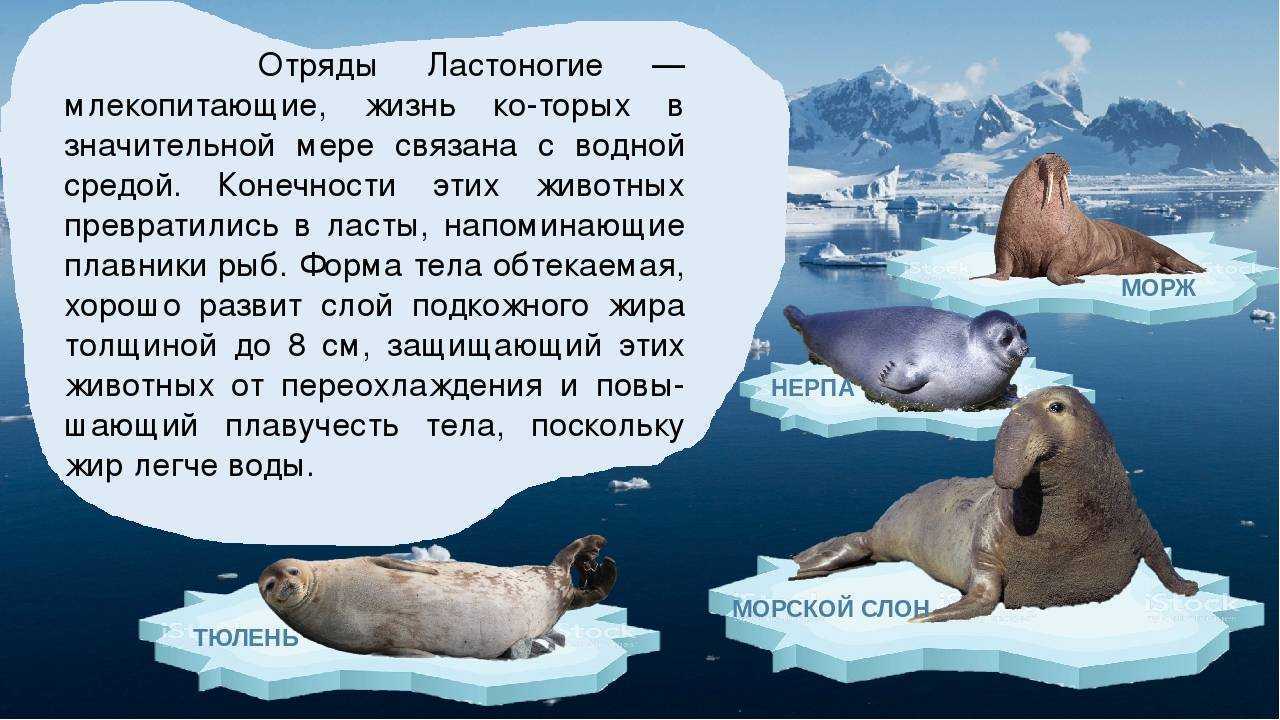 Отряды Ластоногие — млекопитающие, жизнь ко-торых в значительной мере связана с водной средой. Конечности этих животных превратились в ласты, напоминающие плавники рыб. Форма тела обтекаемая, хорошо развит слой подкожного жира толщиной до 8 см, защищающий этих животных от переохлаждения и повышающий плавучесть тела, поскольку жир легче воды.

МОРЖ

НЕРПА

МОРСКОЙ СЛОН

ТЮЛЕНЬ

iStock

iStock

iStock

iStock